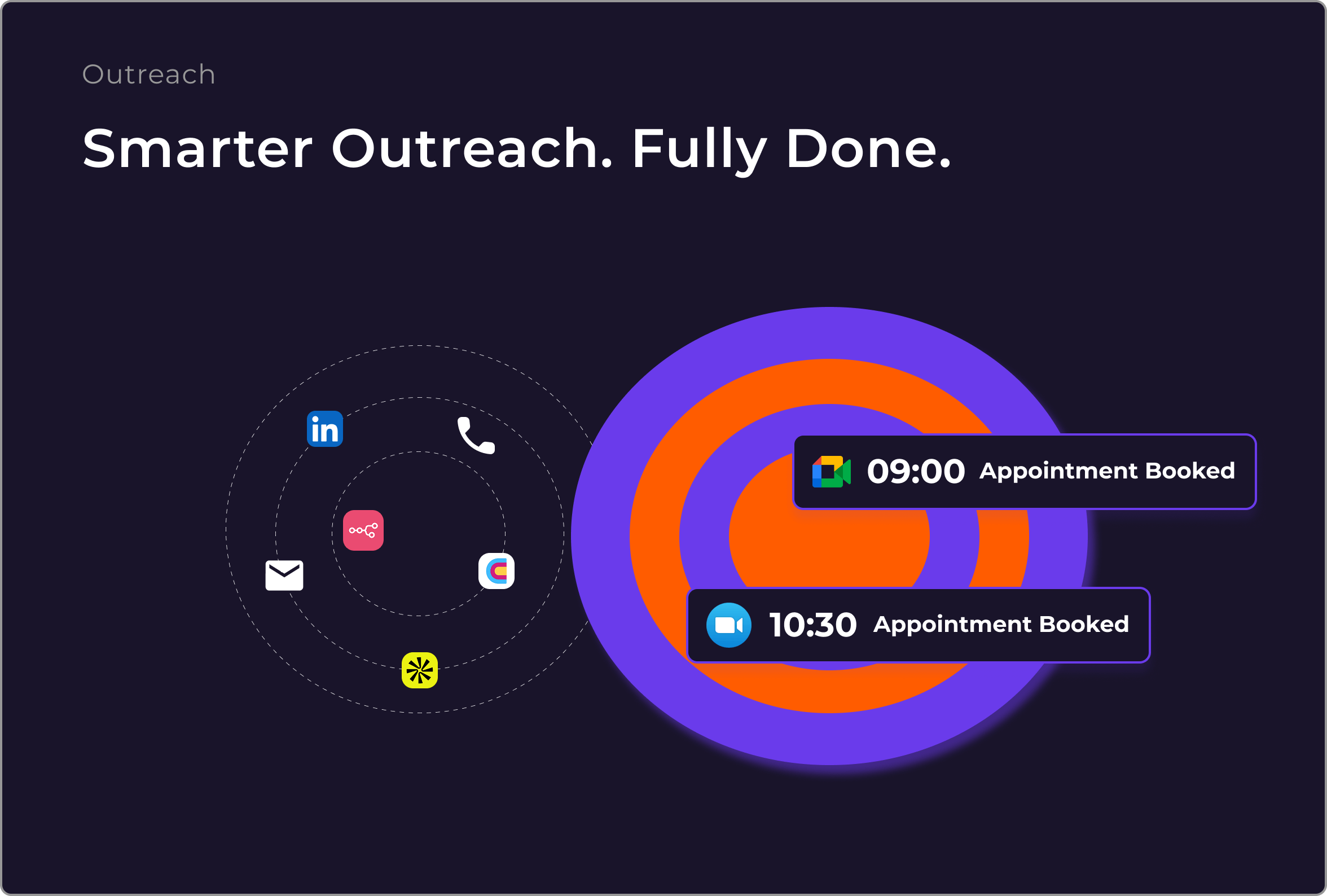 Outreach

Smarter Outreach. Fully Done.

in

09:00 Appointment Booked

10:30 Appointment Booked